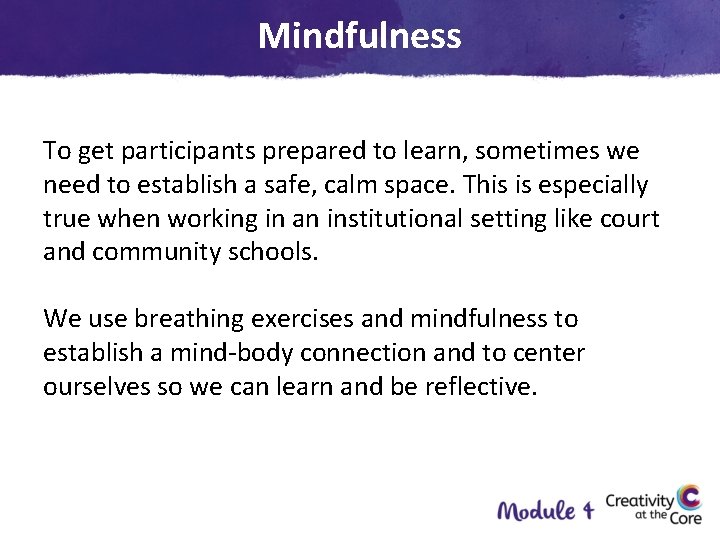 Mindfulness

To get participants prepared to learn, sometimes we need to establish a safe, calm space. This is especially true when working in an institutional setting like court and community schools.

We use breathing exercises and mindfulness to establish a mind-body connection and to center ourselves so we can learn and be reflective.

Module 4

Creativity at the Core